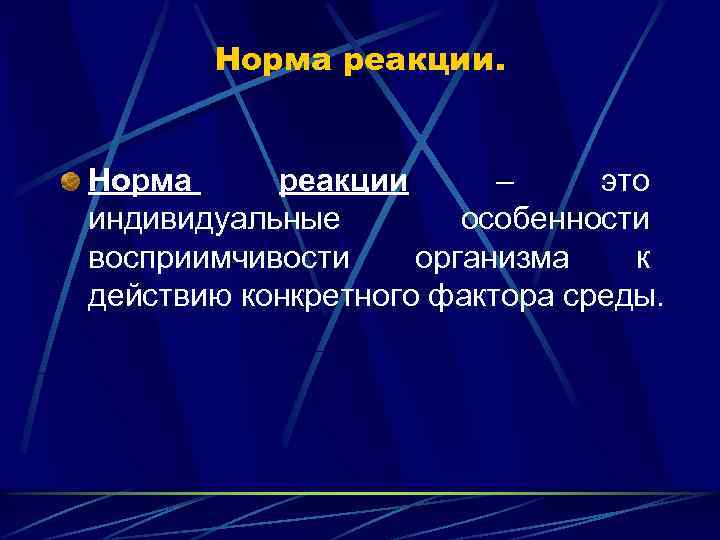 Норма реакции.

Норма реакции – это индивидуальные особенности восприимчивости организма к действию конкретного фактора среды.